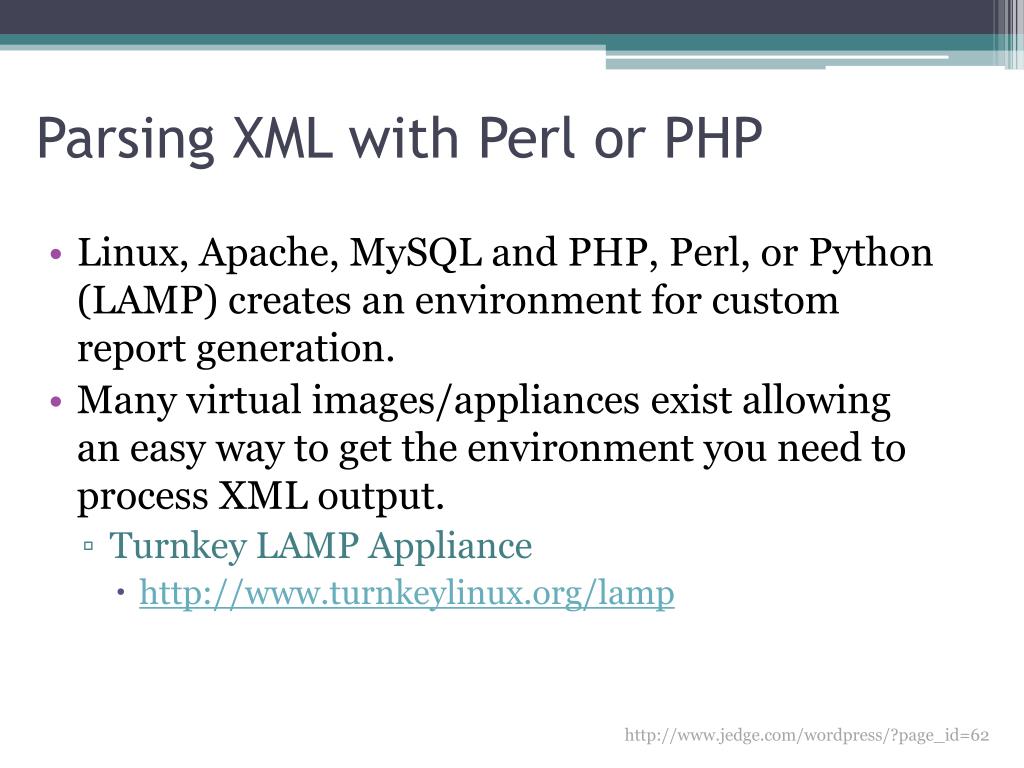 Parsing XML with Perl or PHP

• Linux, Apache, MySQL and PHP, Perl, or Python (LAMP) creates an environment for custom report generation.
• Many virtual images/appliances exist allowing an easy way to get the environment you need to process XML output.
▫ Turnkey LAMP Appliance
• http://www.turnkeylinux.org/lamp

http://www.jedge.com/wordpress/?page_id=62